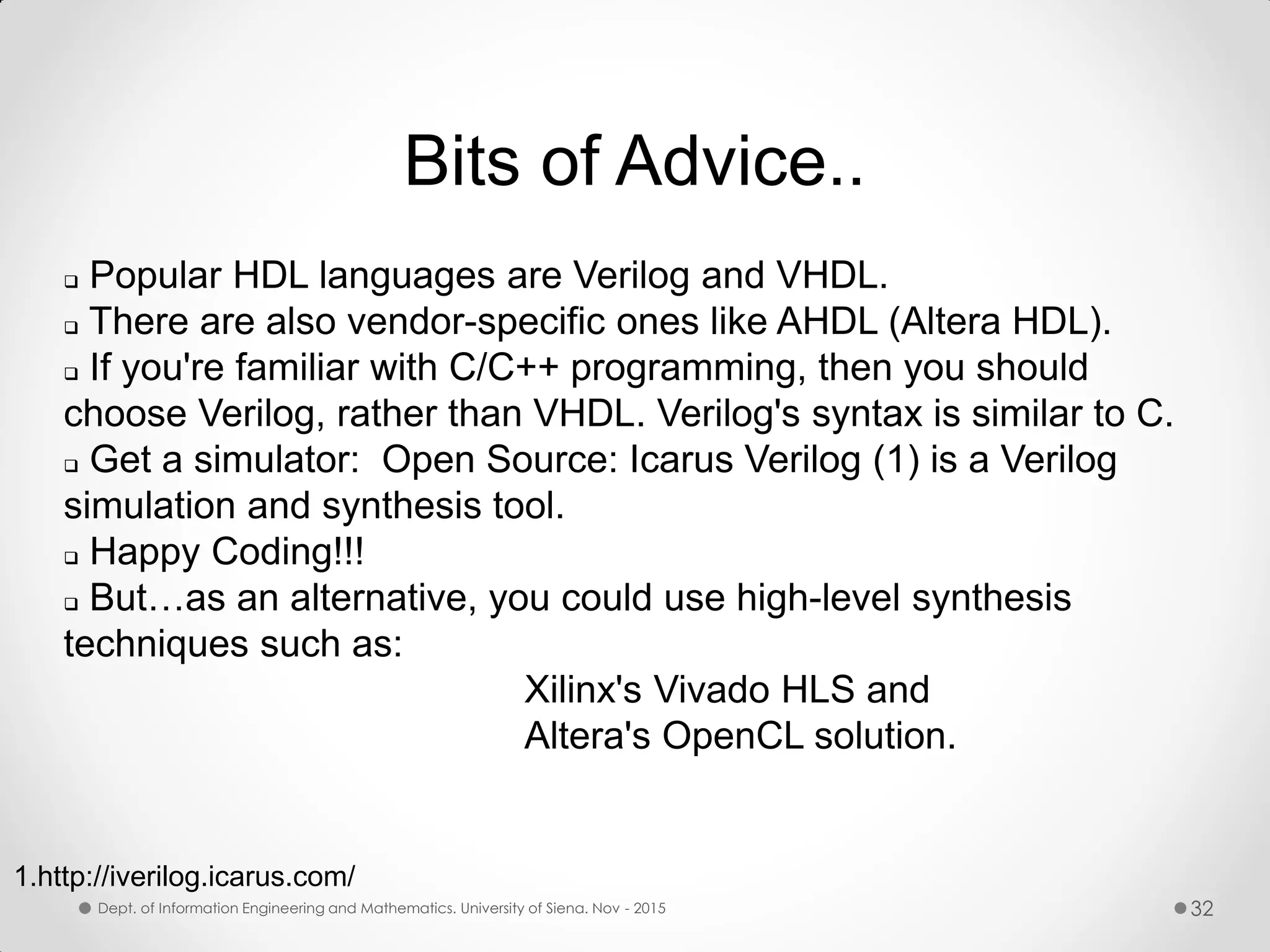 Bits of Advice..

❑ Popular HDL languages are Verilog and VHDL.
❑ There are also vendor-specific ones like AHDL (Altera HDL).
❑ If you're familiar with C/C++ programming, then you should choose Verilog, rather than VHDL. Verilog's syntax is similar to C.
❑ Get a simulator: Open Source: Icarus Verilog (1) is a Verilog simulation and synthesis tool.
❑ Happy Coding!!!
❑ But…as an alternative, you could use high-level synthesis techniques such as:

Xilinx's Vivado HLS and
Altera's OpenCL solution.

1.http://iverilog.icarus.com/

Dept. of Information Engineering and Mathematics. University of Siena. Nov - 2015

32